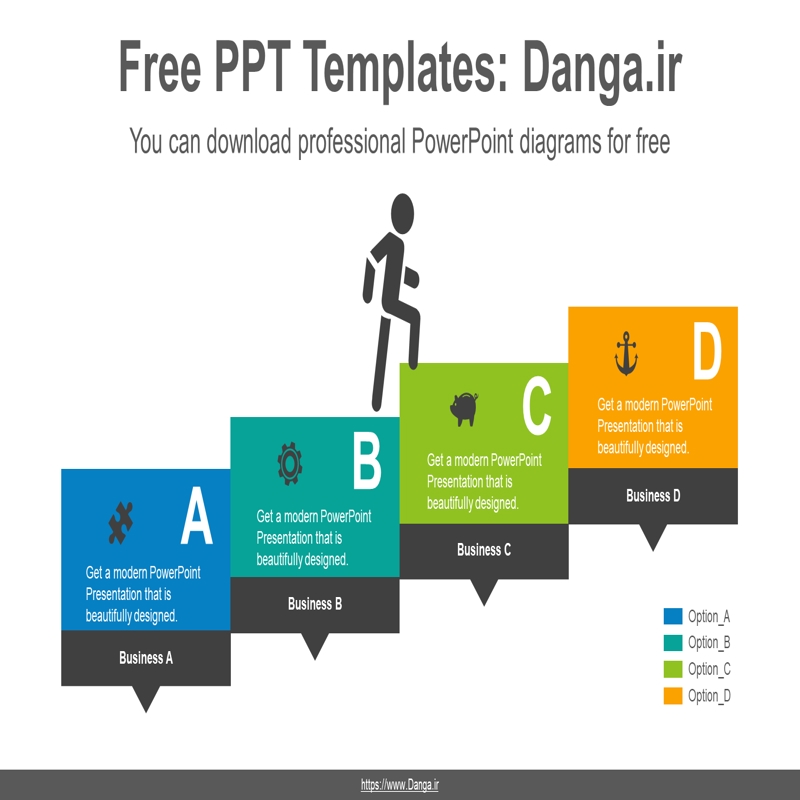 Free PPT Templates: Danga.ir

You can download professional PowerPoint diagrams for free

A

Get a modern PowerPoint Presentation that is beautifully designed.

Business A

B

Get a modern PowerPoint Presentation that is beautifully designed.

Business B

C

Get a modern PowerPoint Presentation that is beautifully designed.

Business C

D

Get a modern PowerPoint Presentation that is beautifully designed.

Business D

Option_A
Option_B
Option_C
Option_D

https://www.Danga.ir